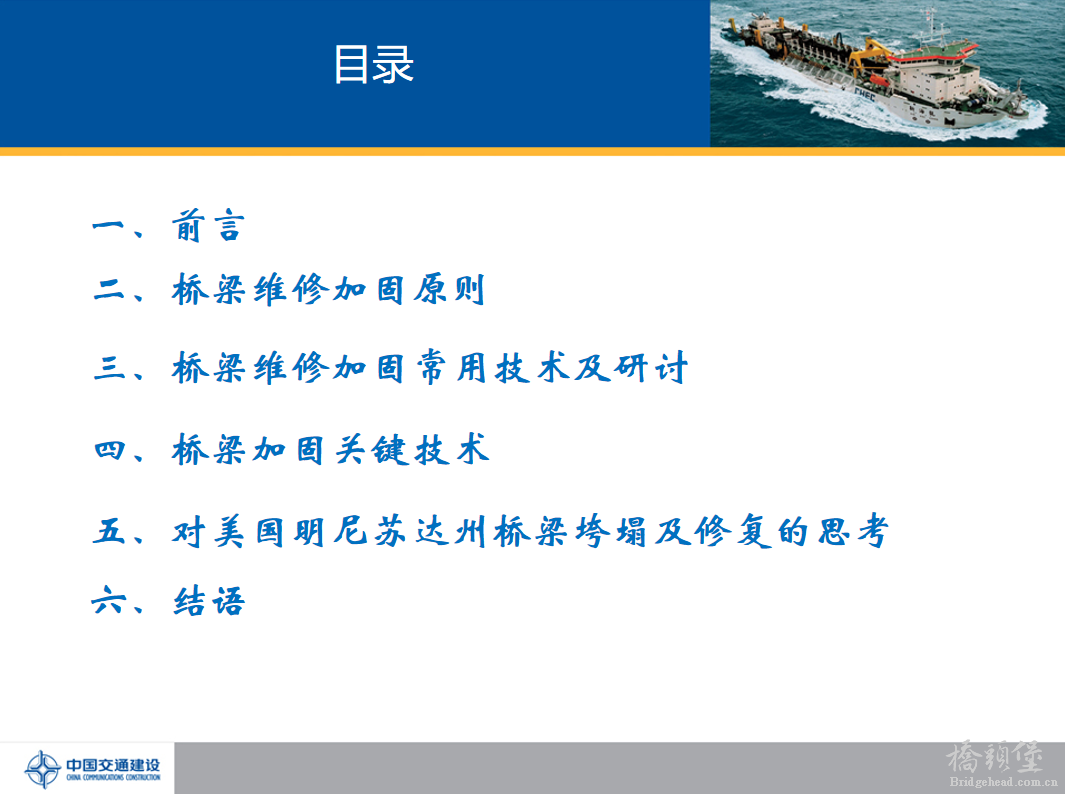 目录

一、前言

二、桥梁维修加固原则

三、桥梁维修加固常用技术及研讨

四、桥梁加固关键技术

五、对美国明尼苏达州桥梁垮塌及修复的思考

六、结语

中国交通建设
CHINA COMMUNICATIONS CONSTRUCTION

橋頭堡
Bridgehead.com.cn